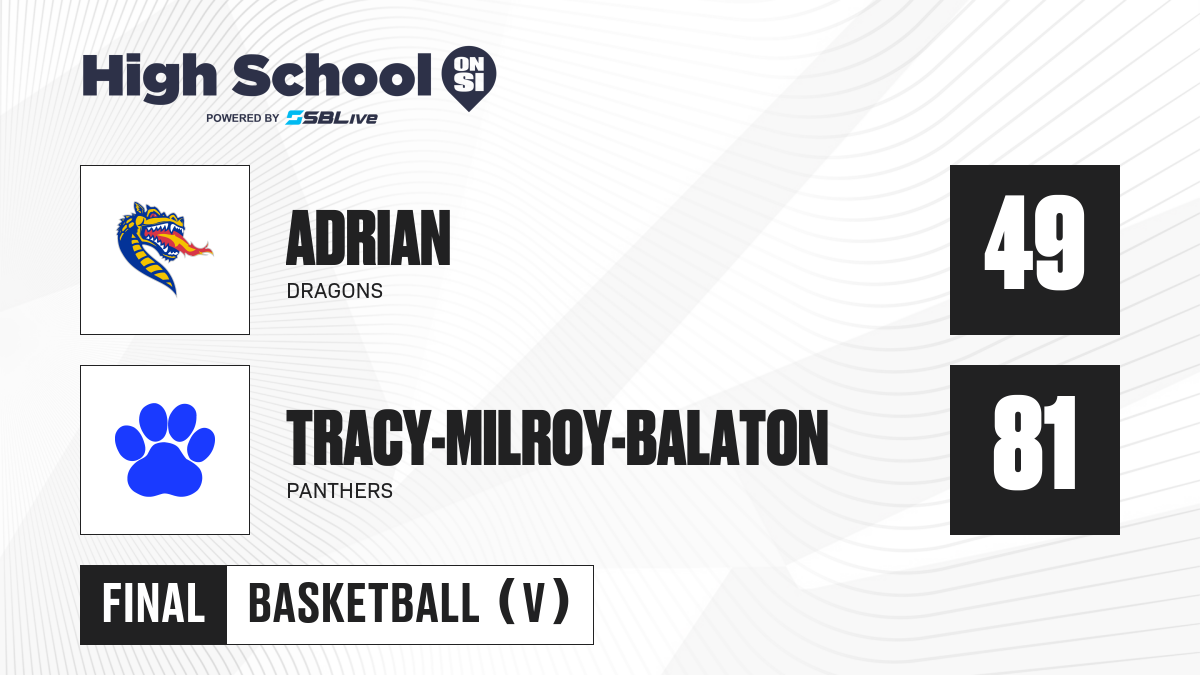 High School ON SI
POWERED BY SBLive

ADRIAN
DRAGONS
49

TRACY-MILROY-BALATON
PANTHERS
81

FINAL
BASKETBALL (V)